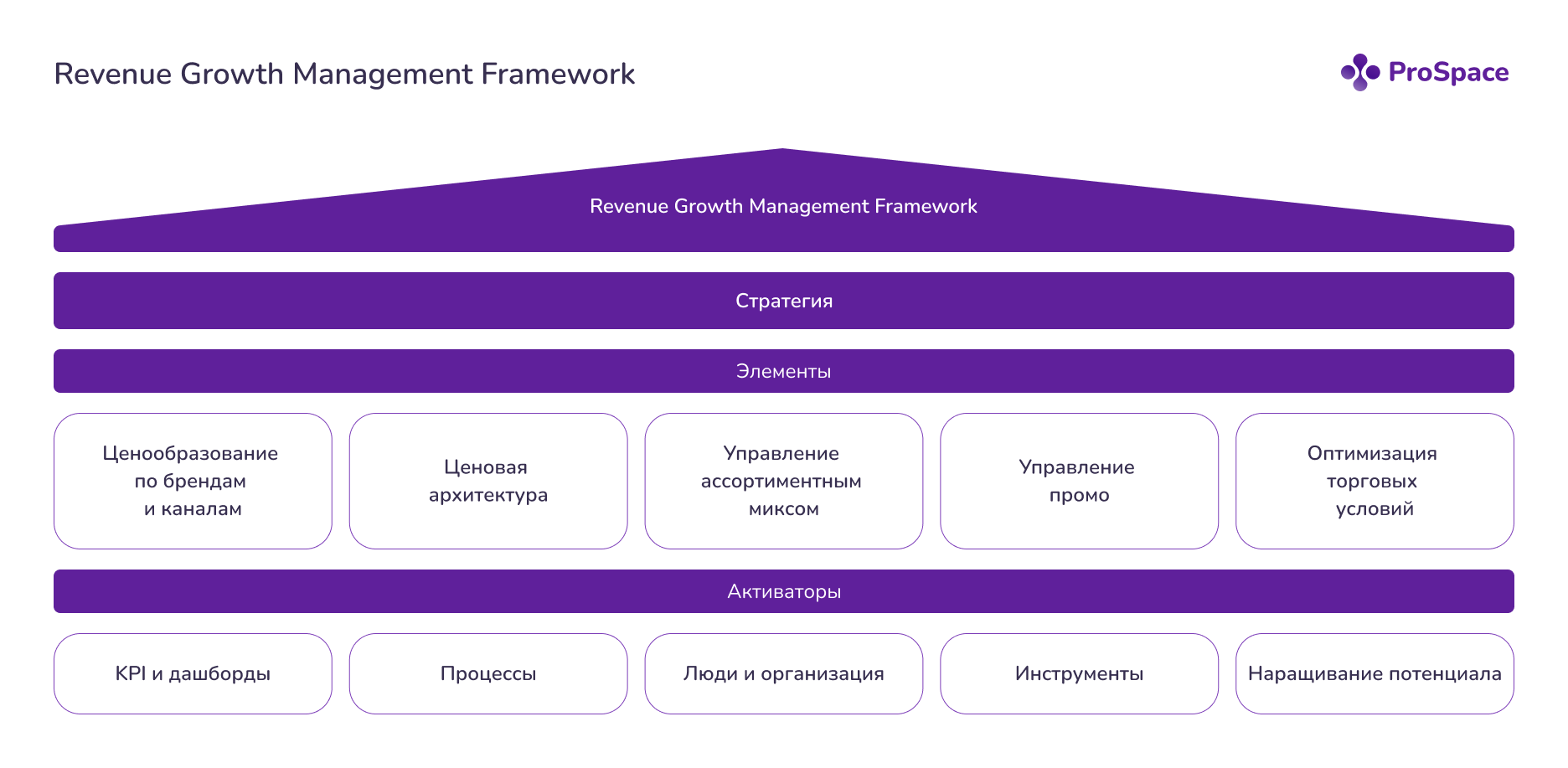 Revenue Growth Management Framework

ProSpace

Revenue Growth Management Framework

Стратегия

Элементы

Ценообразование по брендам и каналам

Ценовая архитектура

Управление ассортиментным миксом

Управление промо

Оптимизация торговых условий

Активаторы

KPI и дашборды

Процессы

Люди и организация

Инструменты

Наращивание потенциала